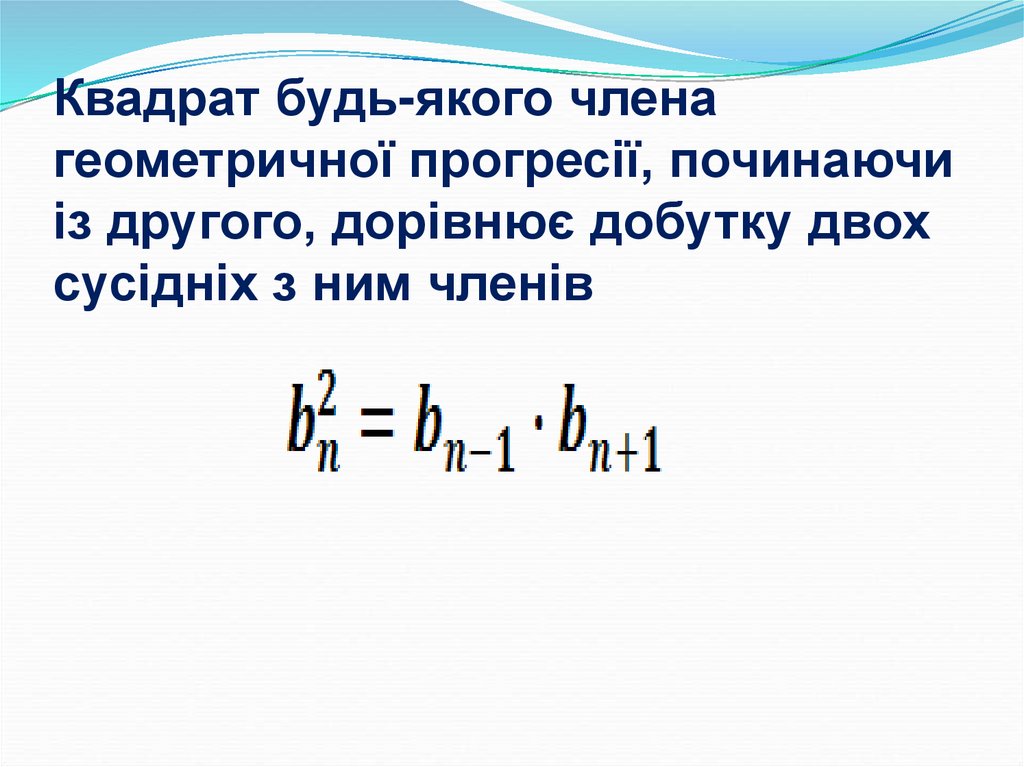 Квадрат будь-якого члена геометричної прогресії, починаючи із другого, дорівнює добутку двох сусідніх з ним членів

$b_n^2 = b_{n-1} \cdot b_{n+1}$